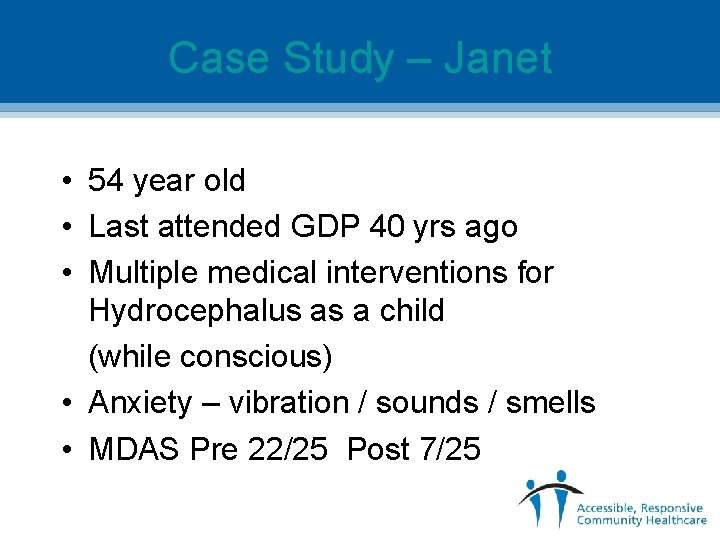 Case Study – Janet

• 54 year old
• Last attended GDP 40 yrs ago
• Multiple medical interventions for Hydrocephalus as a child
(while conscious)
• Anxiety – vibration / sounds / smells
• MDAS Pre 22/25 Post 7/25

Accessible, Responsive Community Healthcare